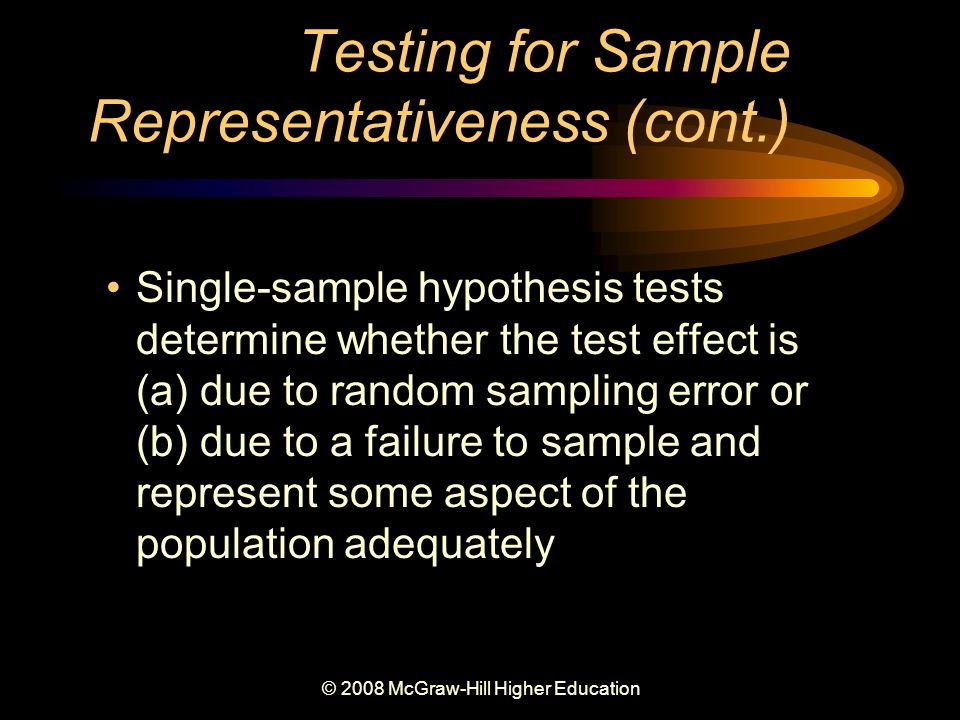 Testing for Sample Representativeness (cont.)

• Single-sample hypothesis tests determine whether the test effect is (a) due to random sampling error or (b) due to a failure to sample and represent some aspect of the population adequately

© 2008 McGraw-Hill Higher Education